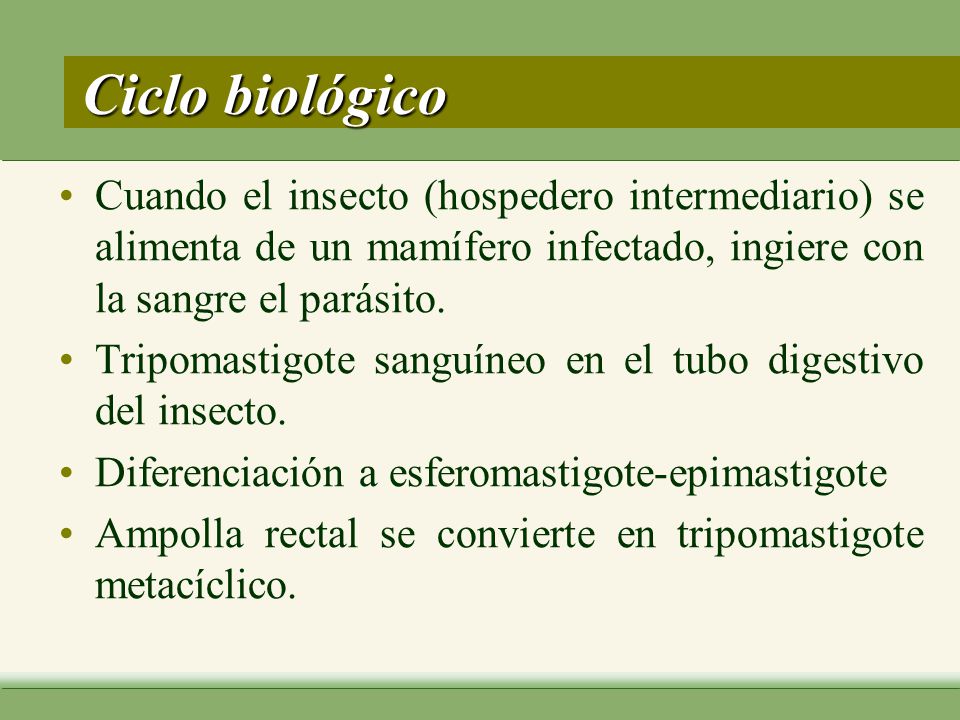 Ciclo biológico

• Cuando el insecto (hospedero intermediario) se alimenta de un mamífero infectado, ingiere con la sangre el parásito.

• Tripomastigote sanguíneo en el tubo digestivo del insecto.

• Diferenciación a esferomastigote-epimastigote

• Ampolla rectal se convierte en tripomastigote metacíclico.